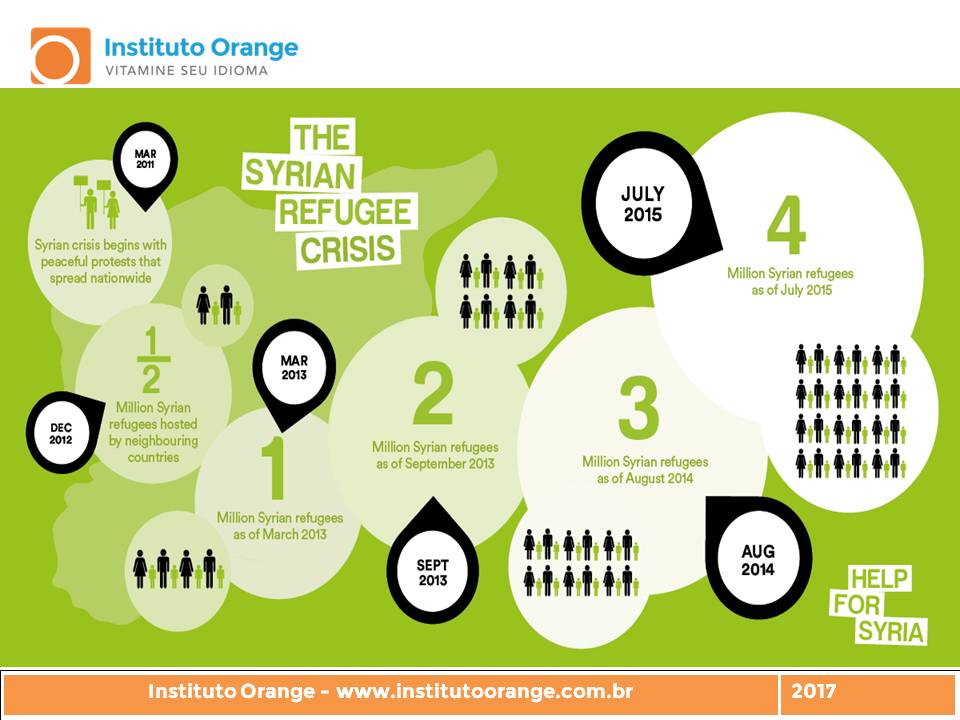 Instituto Orange
VITAMINE SEU IDIOMA

THE SYRIAN REFUGEE CRISIS

MAR 2011

Syrian crisis begins with peaceful protests that spread nationwide

DEC 2012

$\frac{1}{2}$

Million Syrian refugees hosted by neighbouring countries

MAR 2013

1

Million Syrian refugees as of March 2013

SEPT 2013

2

Million Syrian refugees as of September 2013

AUG 2014

3

Million Syrian refugees as of August 2014

JULY 2015

4

Million Syrian refugees as of July 2015

HELP FOR SYRIA

Instituto Orange - www.institutoorange.com.br

2017